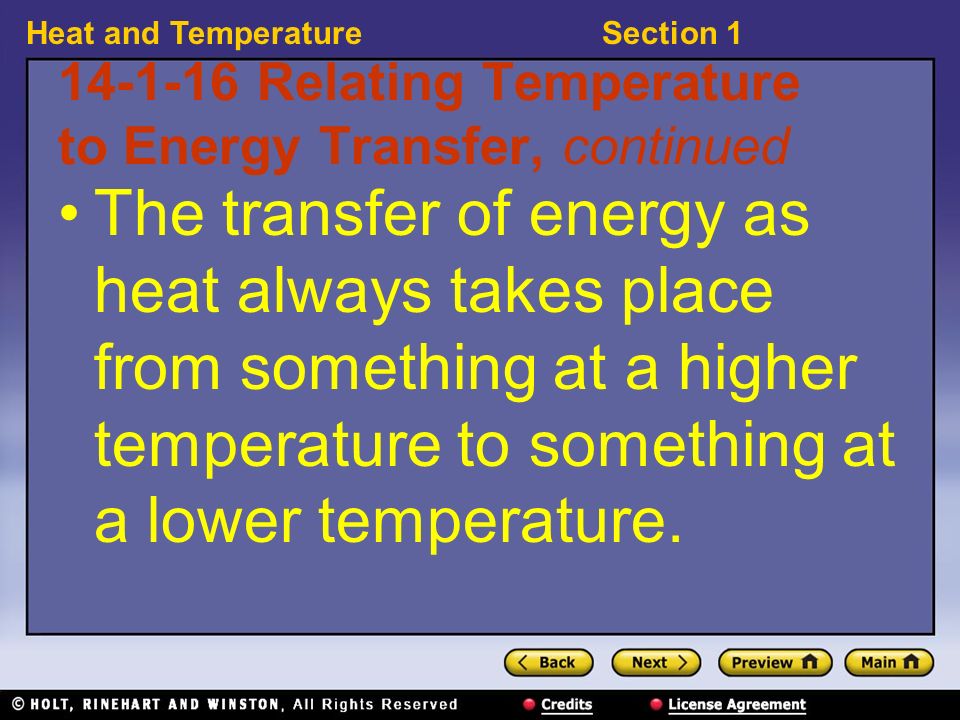 Heat and Temperature Section 1

14-1-16 Relating Temperature to Energy Transfer, continued

• The transfer of energy as heat always takes place from something at a higher temperature to something at a lower temperature.

Back Next Preview Main

© HOLT, RINEHART AND WINSTON, All Rights Reserved Credits License Agreement